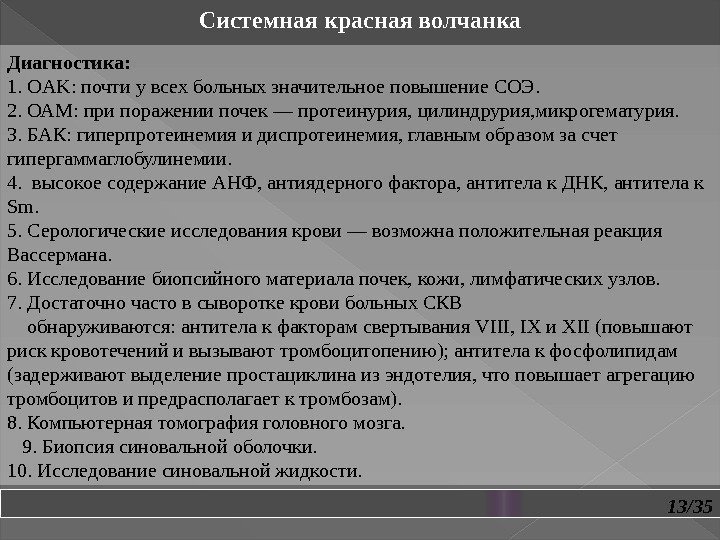 Системная красная волчанка

Диагностика:
1. ОАК: почти у всех больных значительное повышение СОЭ.
2. ОАМ: при поражении почек — протеинурия, цилиндрурия,микрогематурия.
3. БАК: гиперпротеинемия и диспротеинемия, главным образом за счет гипергаммаглобулинемии.
4. высокое содержание АНФ, антиядерного фактора, антитела к ДНК, антитела к Sm.
5. Серологические исследования крови — возможна положительная реакция Вассермана.
6. Исследование биопсийного материала почек, кожи, лимфатических узлов.
7. Достаточно часто в сыворотке крови больных СКВ
обнаруживаются: антитела к факторам свертывания VIII, IX и XII (повышают риск кровотечений и вызывают тромбоцитопению); антитела к фосфолипидам (задерживают выделение простациклина из эндотелия, что повышает агрегацию тромбоцитов и предрасполагает к тромбозам).
8. Компьютерная томография головного мозга.
9. Биопсия синовальной оболочки.
10. Исследование синовальной жидкости.

13/35